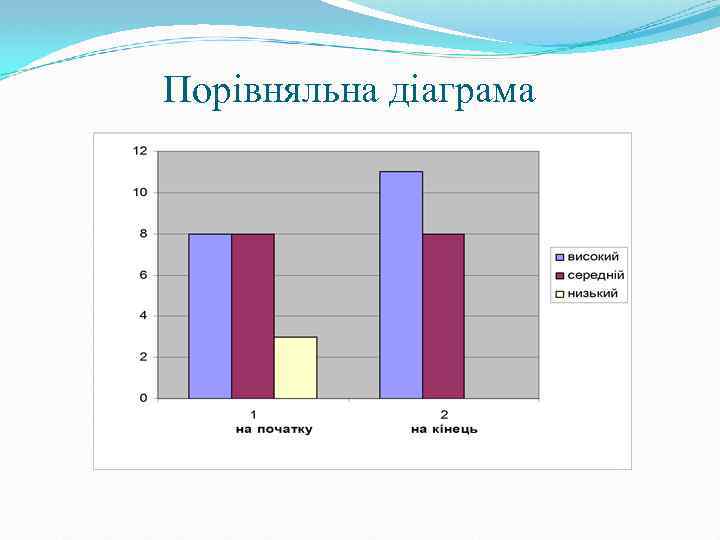 Порівняльна діаграма

12
10
8
6
4
2
0

1
на початку

2
на кінець

високий
середній
низький